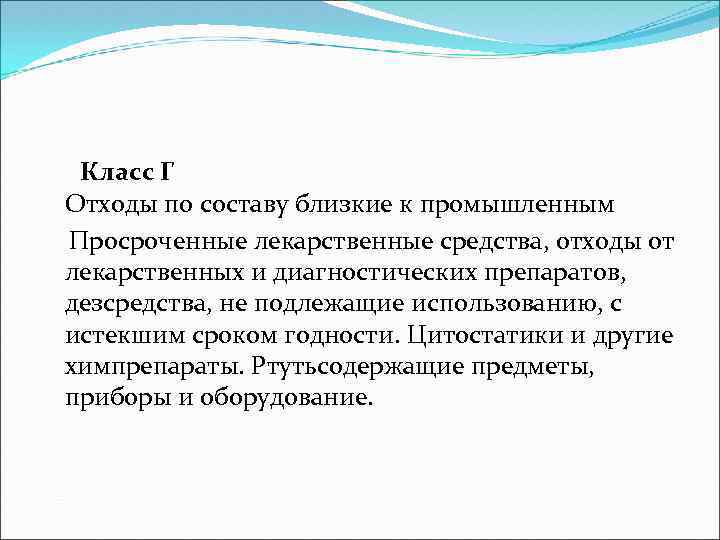 Класс Г
Отходы по составу близкие к промышленным

Просроченные лекарственные средства, отходы от лекарственных и диагностических препаратов, дезсредства, не подлежащие использованию, с истекшим сроком годности. Цитостатики и другие химпрепараты. Ртутьсодержащие предметы, приборы и оборудование.